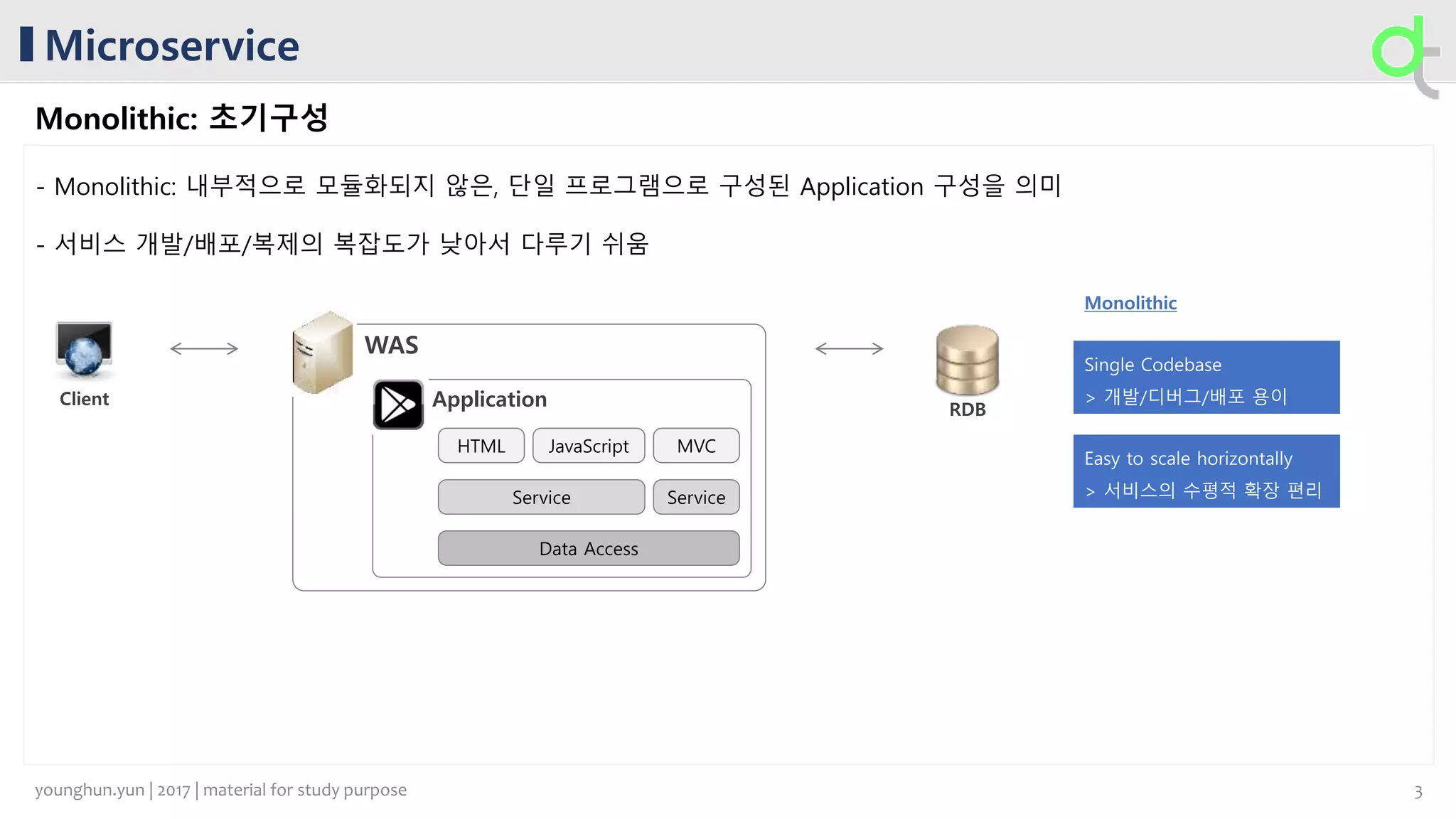 Microservice

Monolithic: 초기구성

- Monolithic: 내부적으로 모듈화되지 않은, 단일 프로그램으로 구성된 Application 구성을 의미

- 서비스 개발/배포/복제의 복잡도가 낮아서 다루기 쉬움

Client

WAS

Application

HTML

JavaScript

MVC

Service

Service

Data Access

RDB

Monolithic

Single Codebase
> 개발/디버그/배포 용이

Easy to scale horizontally
> 서비스의 수평적 확장 편리

younghun.yun | 2017 | material for study purpose

3